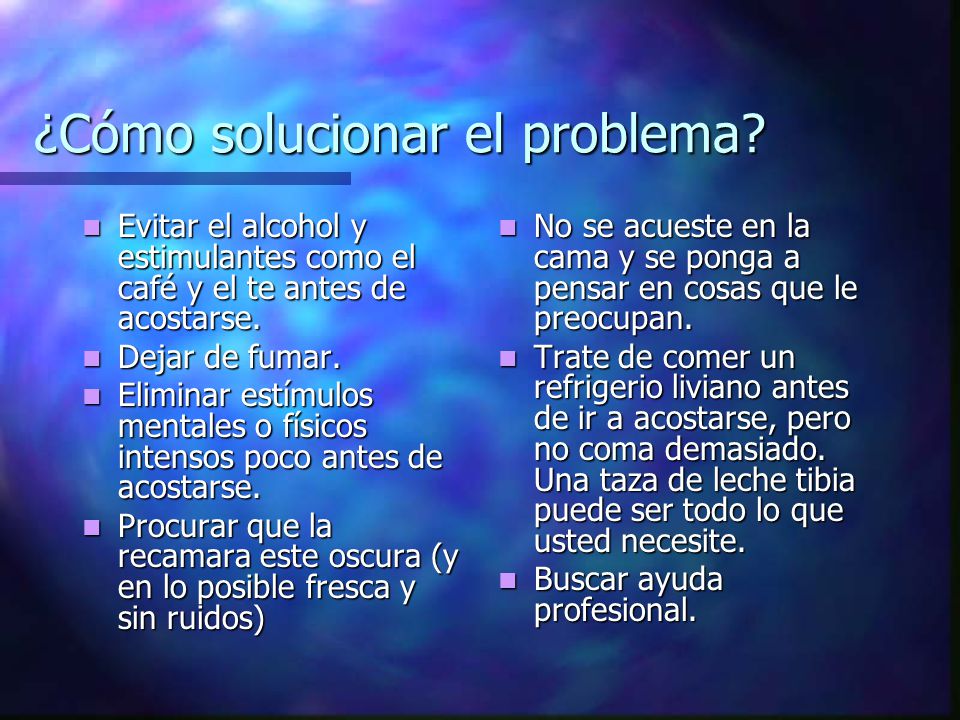 ¿Cómo solucionar el problema?

- Evitar el alcohol y estimulantes como el café y el te antes de acostarse.
- Dejar de fumar.
- Eliminar estímulos mentales o físicos intensos poco antes de acostarse.
- Procurar que la recamara este oscura (y en lo posible fresca y sin ruidos)

- No se acueste en la cama y se ponga a pensar en cosas que le preocupan.
- Trate de comer un refrigerio liviano antes de ir a acostarse, pero no coma demasiado. Una taza de leche tibia puede ser todo lo que usted necesite.
- Buscar ayuda profesional.